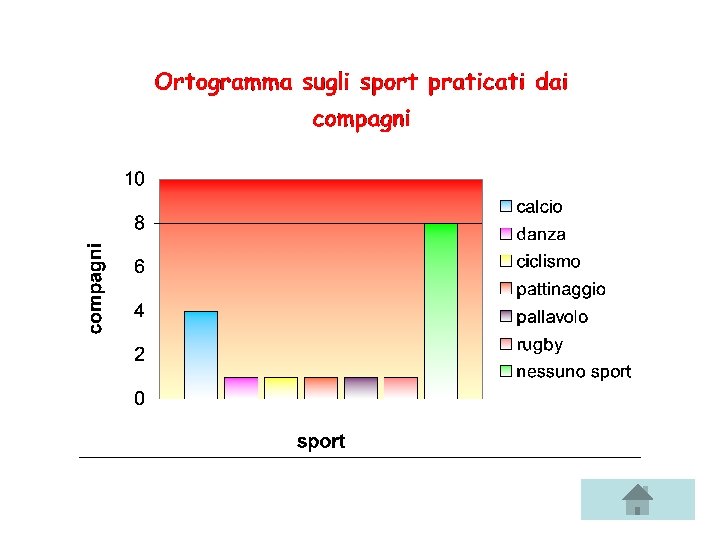 Ortogramma sugli sport praticati dai compagni

10
8
6
4
2
0

compagni

sport

calcio
danza
ciclismo
pattinaggio
pallavolo
rugby
nessuno sport